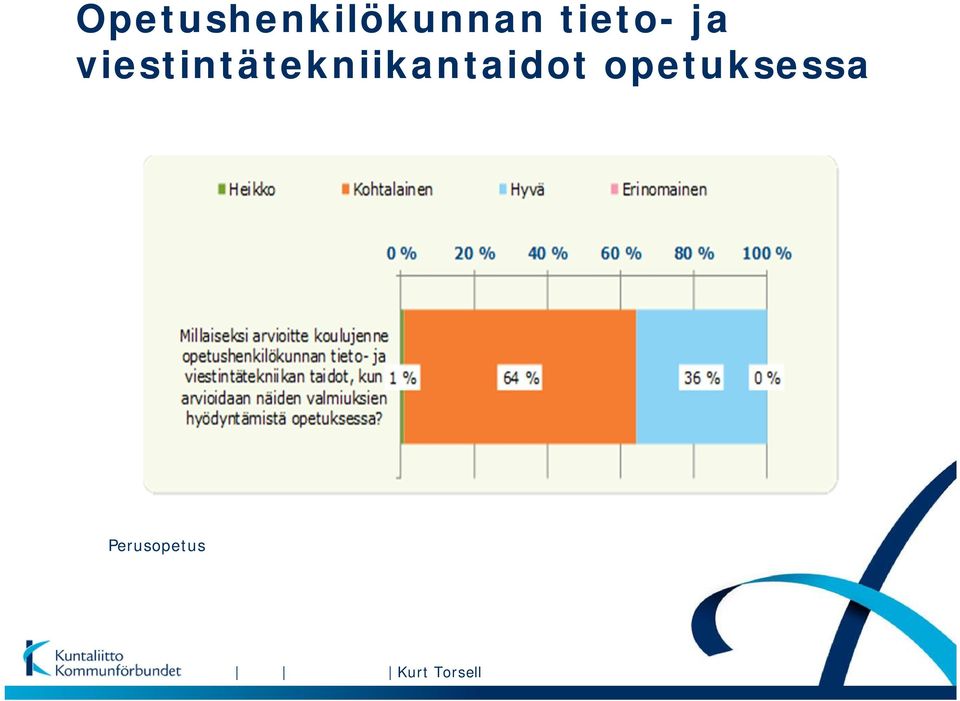 Opetushenkilökunnan tieto- ja viestintätekniikantaidot opetuksessa

Heikko Kohtalainen Hyvä Erinomainen

0 % 20 % 40 % 60 % 80 % 100 %

Millaiseksi arvioitte koulujenne opetushenkilökunnan tieto- ja viestintätekniikan taidot, kun arvioidaan näiden valmiuksien hyödyntämistä opetuksessa?

1 % 64 % 36 % 0 %

Perusopetus

Kuntaliitto Kommunförbundet | | | Kurt Torsell